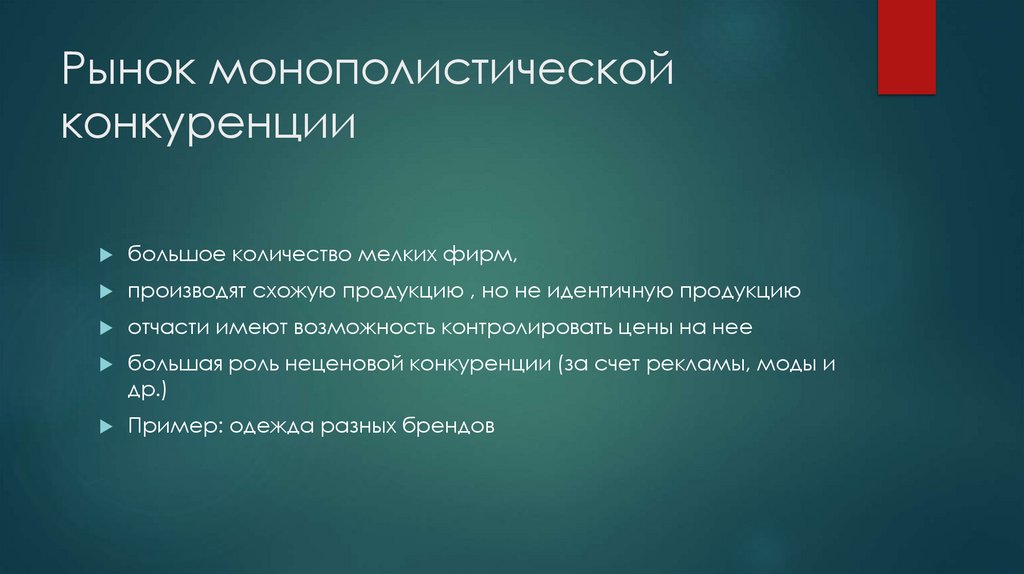 Рынок монополистической конкуренции

большое количество мелких фирм,

производят схожую продукцию , но не идентичную продукцию

отчасти имеют возможность контролировать цены на нее

большая роль неценовой конкуренции (за счет рекламы, моды и др.)

Пример: одежда разных брендов